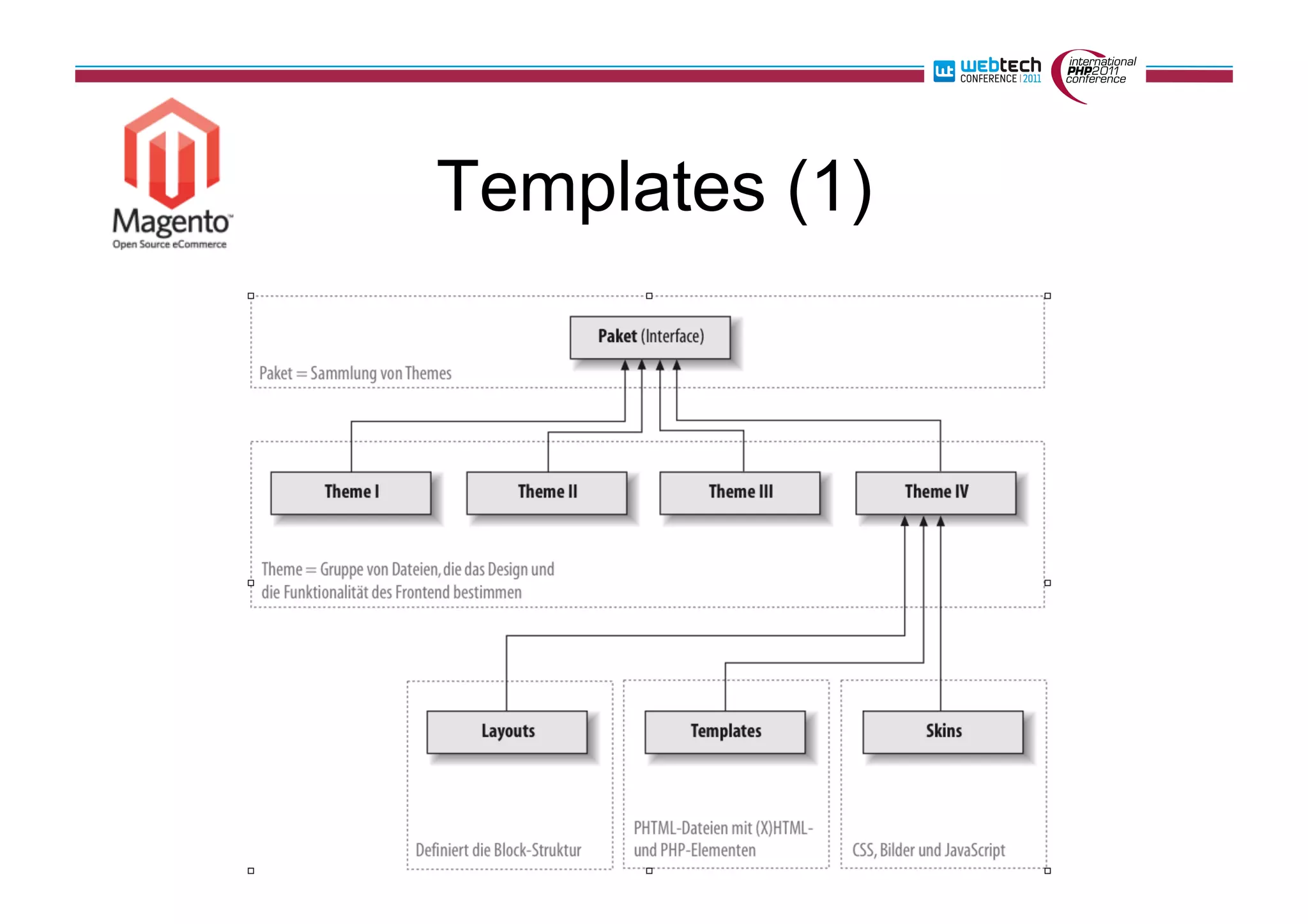 webtech CONFERENCE | 2011

international PHP2011 conference

Magento™
Open Source eCommerce

Templates (1)

Paket (Interface)

Paket = Sammlung von Themes

Theme I

Theme II

Theme III

Theme IV

Theme = Gruppe von Dateien, die das Design und die Funktionalität des Frontend bestimmen

Layouts

Templates

Skins

Definiert die Block-Struktur

PHTML-Dateien mit (X)HTML- und PHP-Elementen

CSS, Bilder und JavaScript